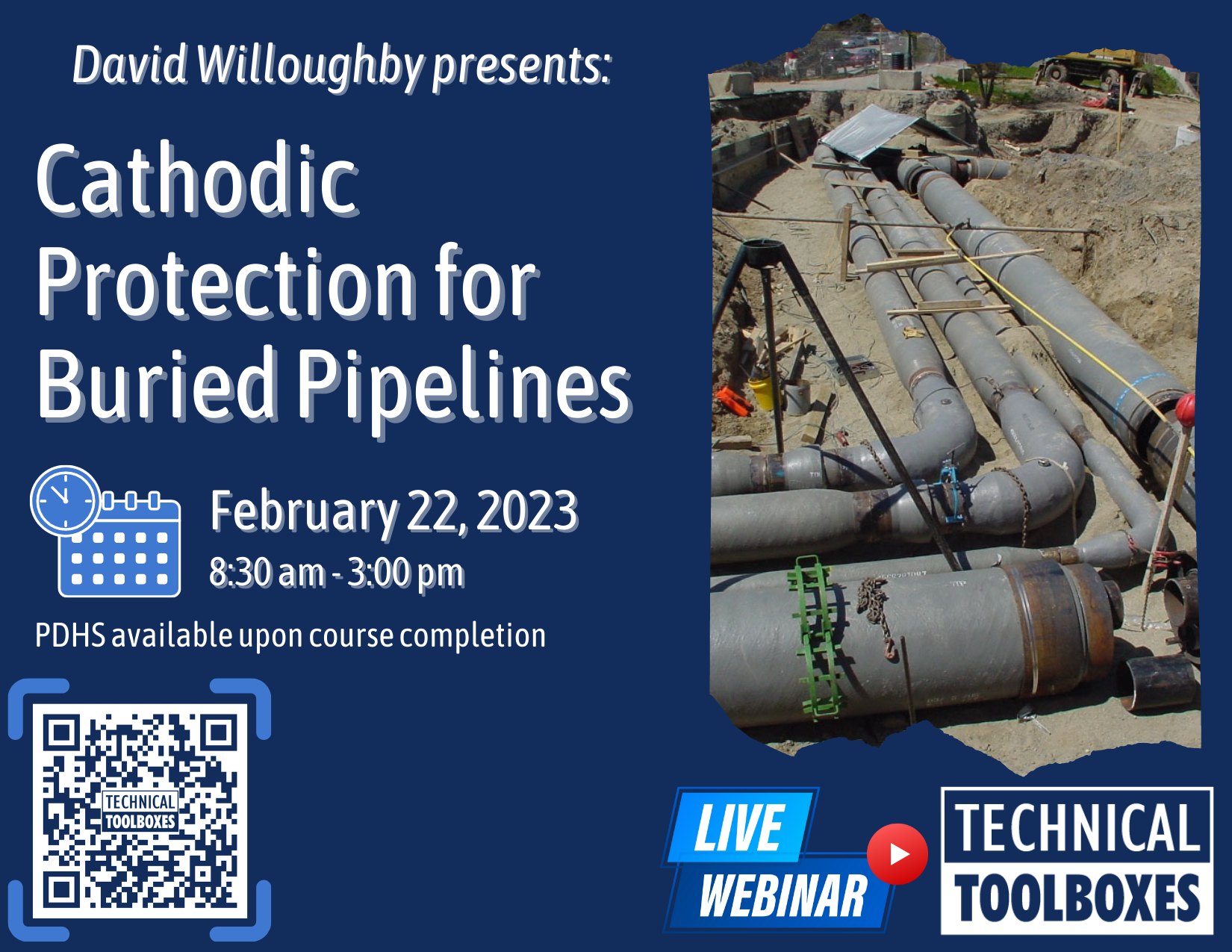 David Willoughby presents:

Cathodic Protection for Buried Pipelines

February 22, 2023
8:30 am - 3:00 pm

PDHS available upon course completion

TECHNICAL TOOLBOXES

LIVE WEBINAR

TECHNICAL TOOLBOXES